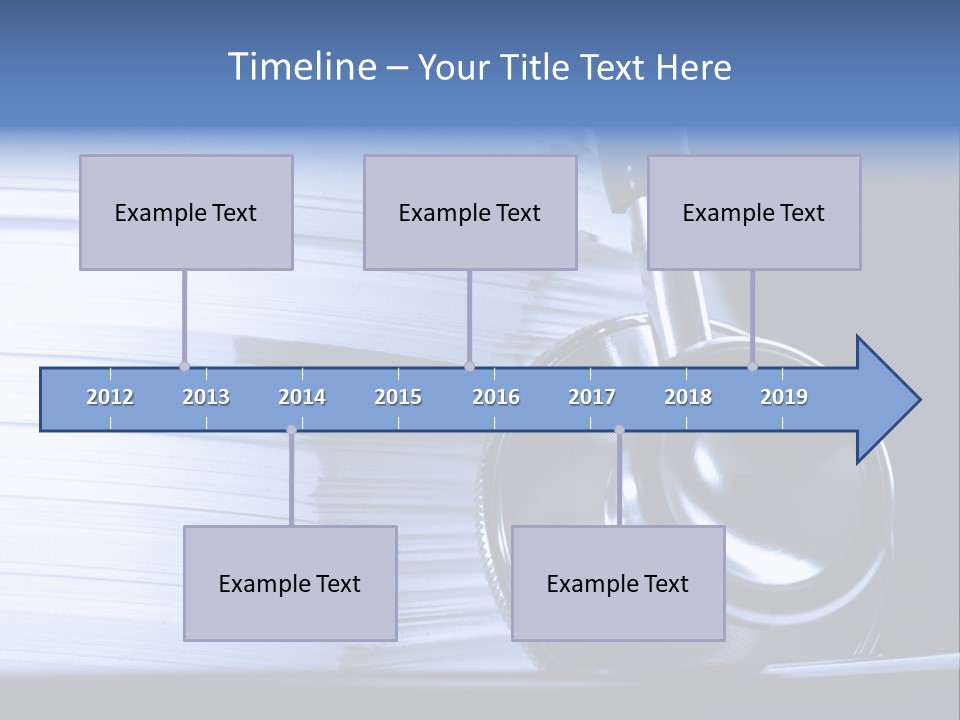 Timeline – Your Title Text Here

Example Text

Example Text

Example Text

2012 2013 2014 2015 2016 2017 2018 2019

Example Text

Example Text